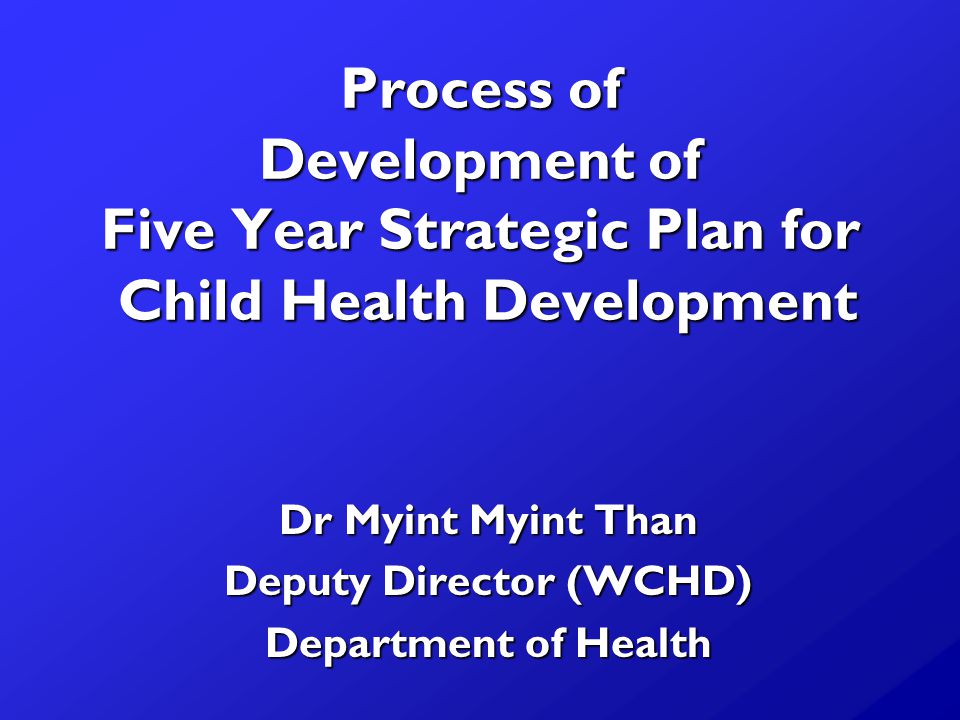 Process of
Development of
Five Year Strategic Plan for
Child Health Development

Dr Myint Myint Than
Deputy Director (WCHD)
Department of Health